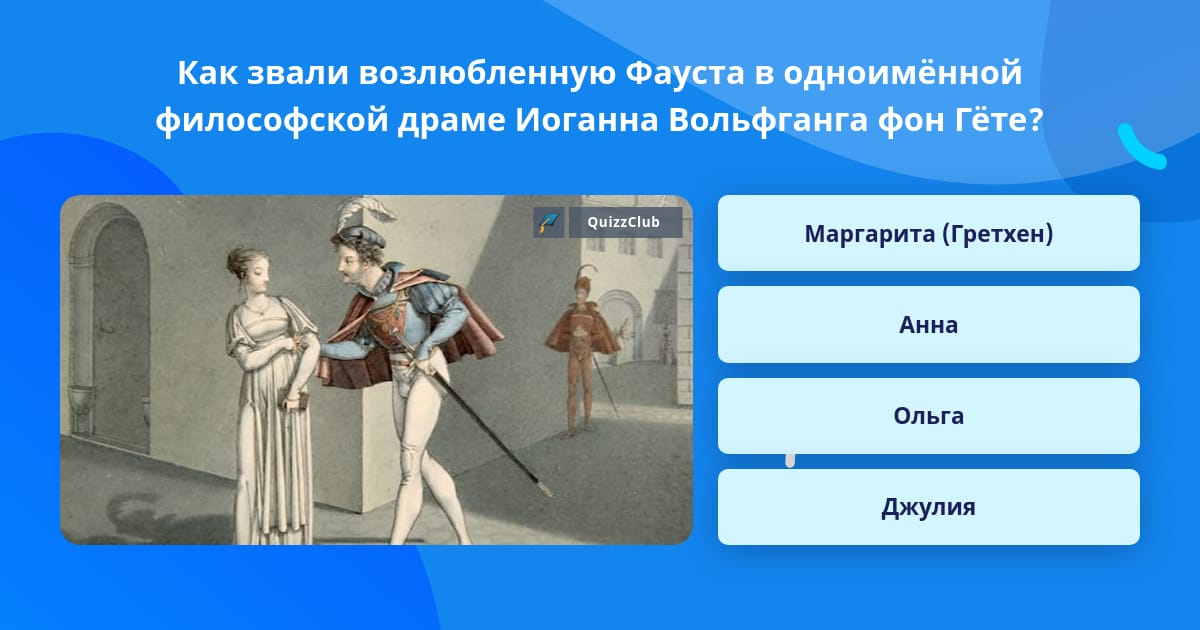 Как звали возлюбленную Фауста в одноимённой философской драме Иоганна Вольфганга фон Гёте?

QuizzClub

Маргарита (Гретхен)

Анна

Ольга

Джулия